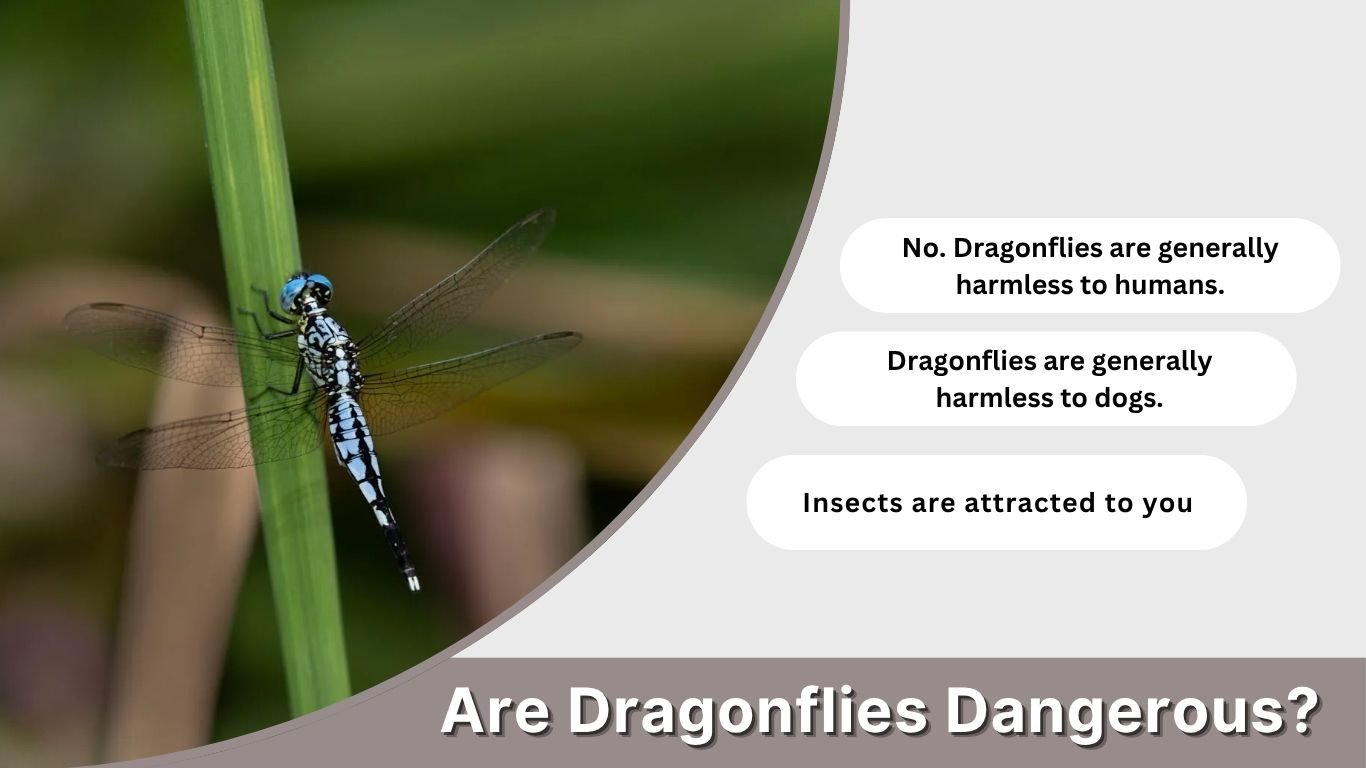 No. Dragonflies are generally harmless to humans.

Dragonflies are generally harmless to dogs.

Insects are attracted to you

Are Dragonflies Dangerous?